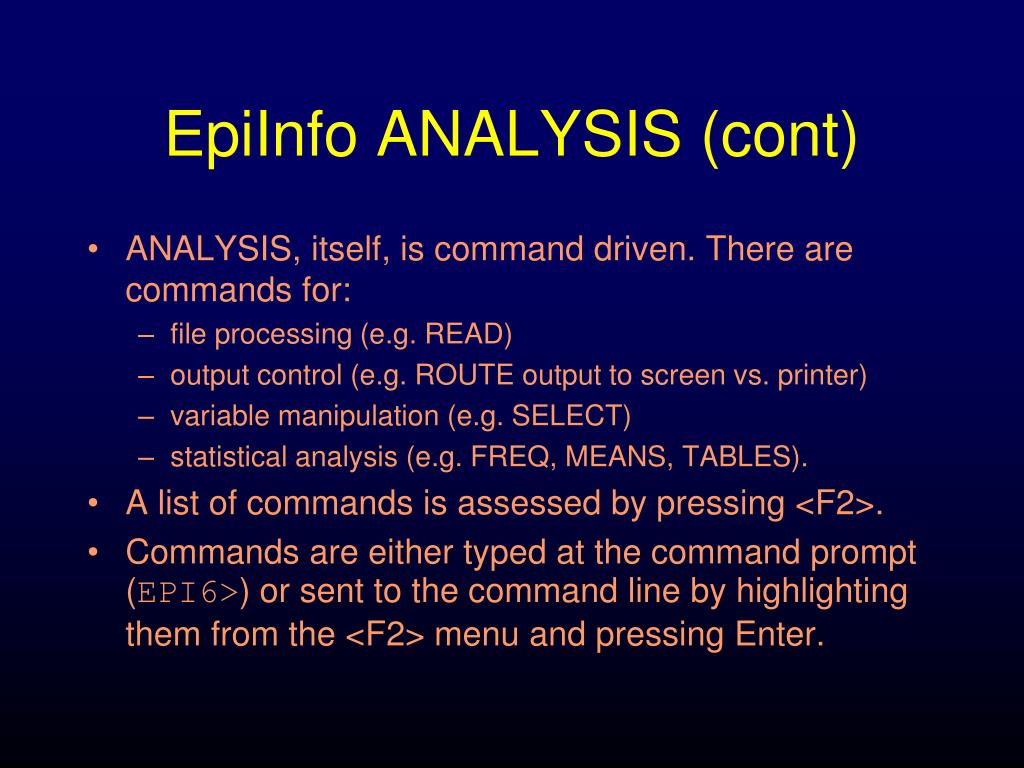 EpiInfo ANALYSIS (cont)

• ANALYSIS, itself, is command driven. There are commands for:
– file processing (e.g. READ)
– output control (e.g. ROUTE output to screen vs. printer)
– variable manipulation (e.g. SELECT)
– statistical analysis (e.g. FREQ, MEANS, TABLES).
• A list of commands is assessed by pressing <F2>.
• Commands are either typed at the command prompt (EPI6>) or sent to the command line by highlighting them from the <F2> menu and pressing Enter.